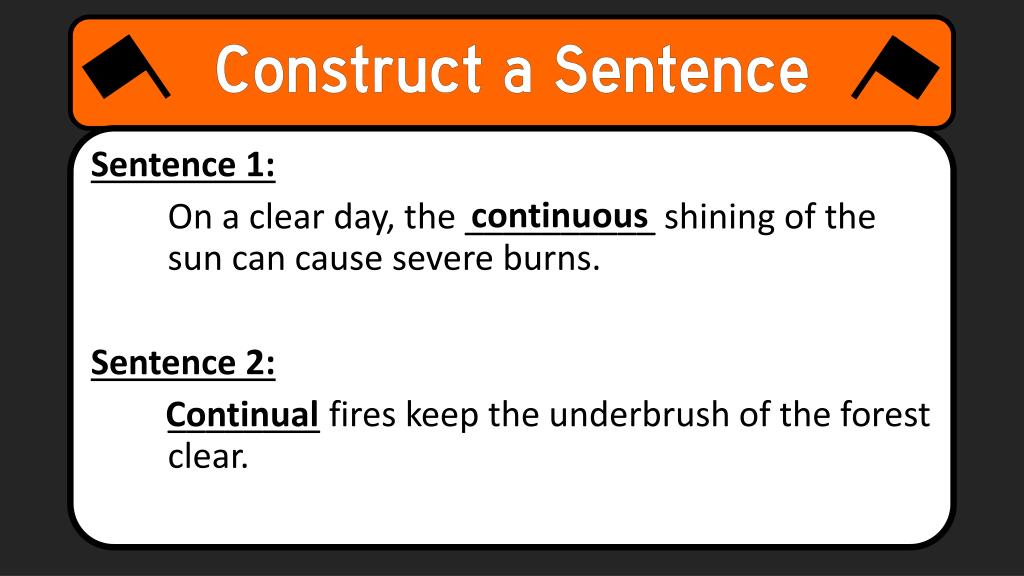 Construct a Sentence

Sentence 1:

On a clear day, the continuous shining of the sun can cause severe burns.

Sentence 2:

Continual fires keep the underbrush of the forest clear.